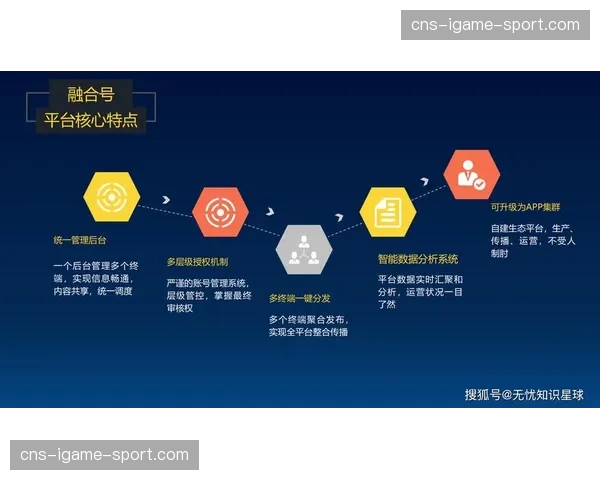 cns-igame-sport.com

融合号
平台核心特点

统一管理后台

一个后台管理多个终端，实现信息畅通，内容共享，统一调度

多层级授权机制

严谨的账号管理系统，层级管控，掌握最终审核权

多终端一键分发

多个终端聚合发布，实现全平台整合传播

智能数据分析系统

平台数据实时汇聚和分析，运营状况一目了然

可升级为APP集群

自建生态平台，生产、传播、运营，不受人制肘

搜狐号@无忧知识星球

cns-igame-sport.com